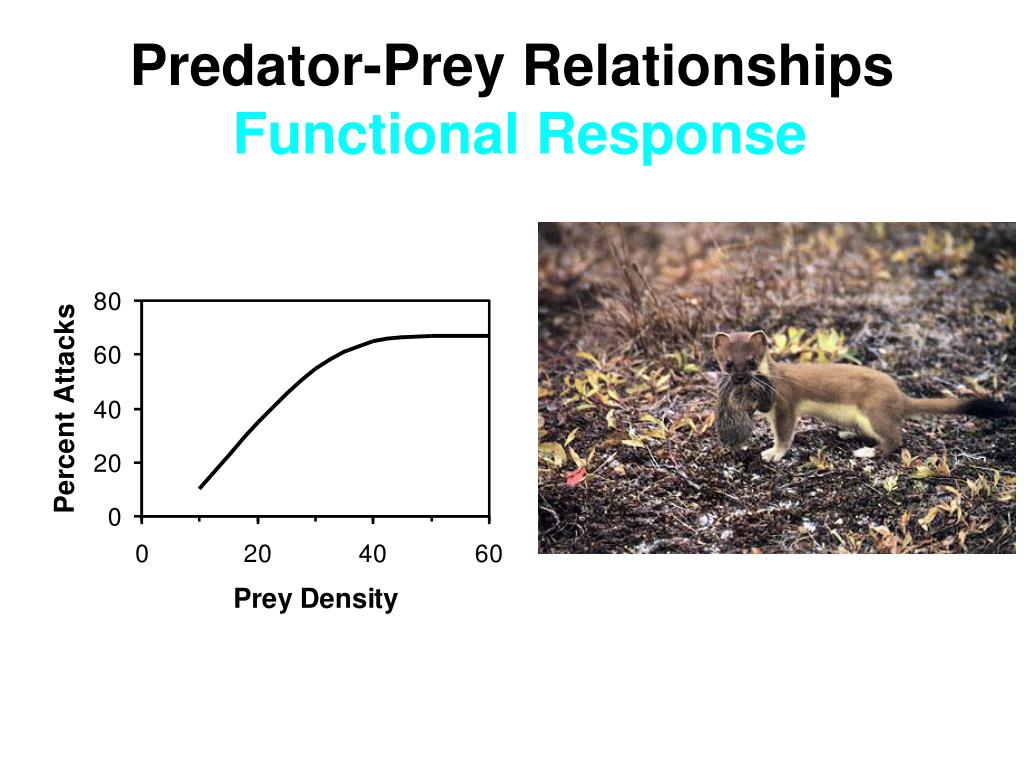 Predator-Prey Relationships
Functional Response

Percent Attacks
80
60
40
20
0
0
20
40
60
Prey Density